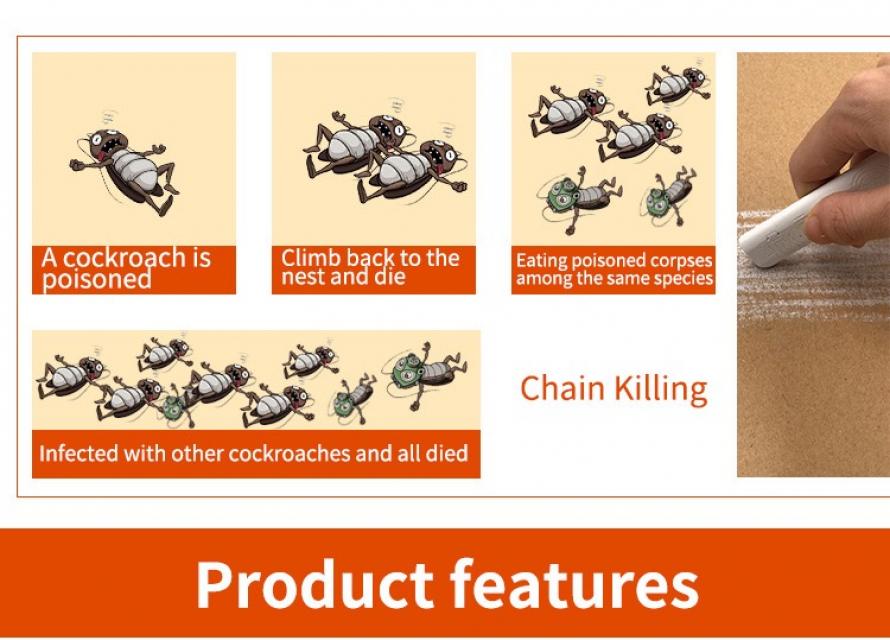 A cockroach is poisoned

Climb back to the nest and die

Eating poisoned corpses among the same species

Infected with other cockroaches and all died

Chain Killing

Product features